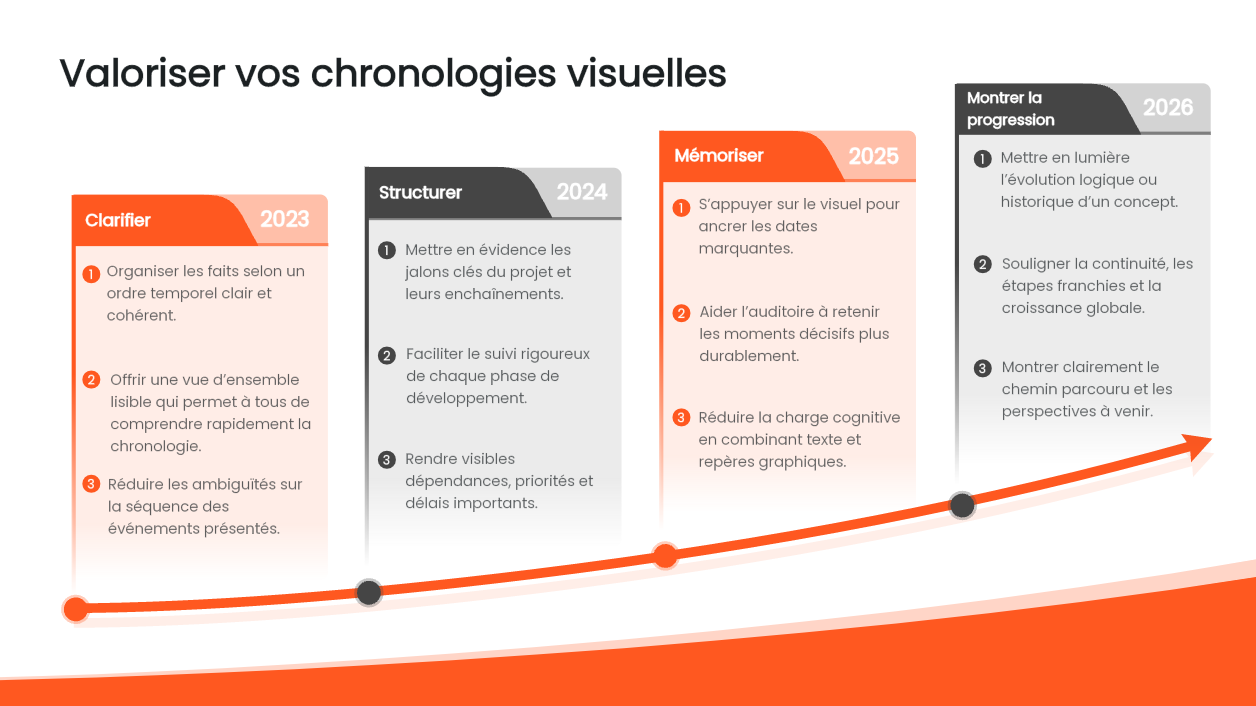 Valoriser vos chronologies visuelles

Clarifier 2023

1 Organiser les faits selon un ordre temporel clair et cohérent.

2 Offrir une vue d'ensemble lisible qui permet à tous de comprendre rapidement la chronologie.

3 Réduire les ambiguïtés sur la séquence des événements présentés.

Structurer 2024

1 Mettre en évidence les jalons clés du projet et leurs enchaînements.

2 Faciliter le suivi rigoureux de chaque phase de développement.

3 Rendre visibles dépendances, priorités et délais importants.

Mémoriser 2025

1 S'appuyer sur le visuel pour ancrer les dates marquantes.

2 Aider l'auditoire à retenir les moments décisifs plus durablement.

3 Réduire la charge cognitive en combinant texte et repères graphiques.

Montrer la progression 2026

1 Mettre en lumière l'évolution logique ou historique d'un concept.

2 Souligner la continuité, les étapes franchies et la croissance globale.

3 Montrer clairement le chemin parcouru et les perspectives à venir.